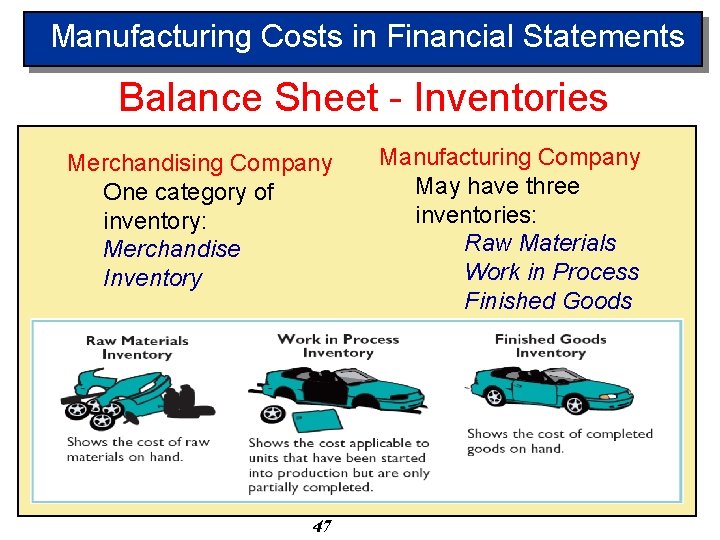 Manufacturing Costs in Financial Statements

Balance Sheet - Inventories

Merchandising Company
One category of inventory:
Merchandise Inventory

Manufacturing Company
May have three inventories:
Raw Materials
Work in Process
Finished Goods

Raw Materials Inventory
Shows the cost of raw materials on hand.

Work in Process Inventory
Shows the cost applicable to units that have been started into production but are only partially completed.

Finished Goods Inventory
Shows the cost of completed goods on hand.

47